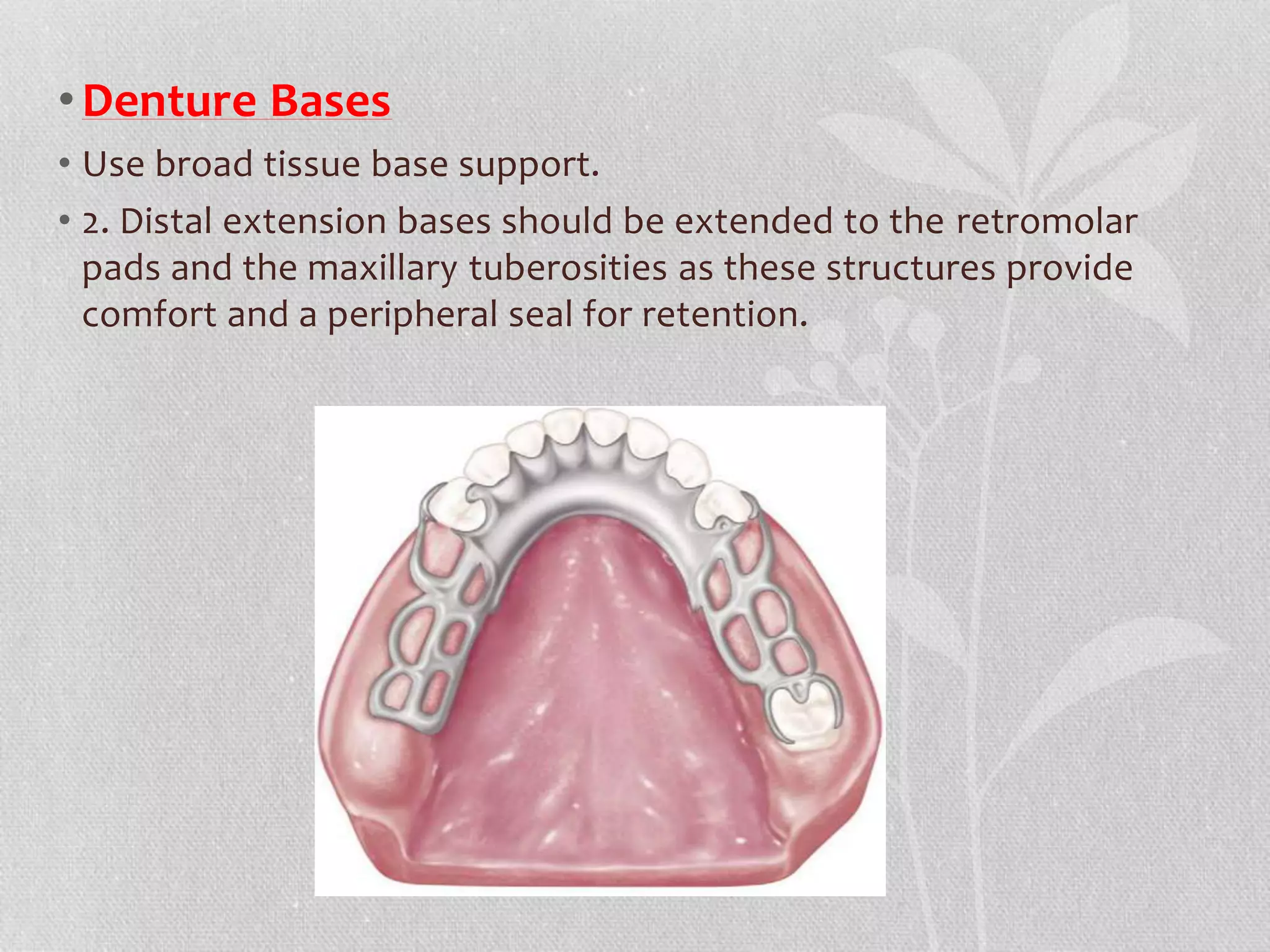 • Denture Bases

• Use broad tissue base support.

• 2. Distal extension bases should be extended to the retromolar pads and the maxillary tuberosities as these structures provide comfort and a peripheral seal for retention.